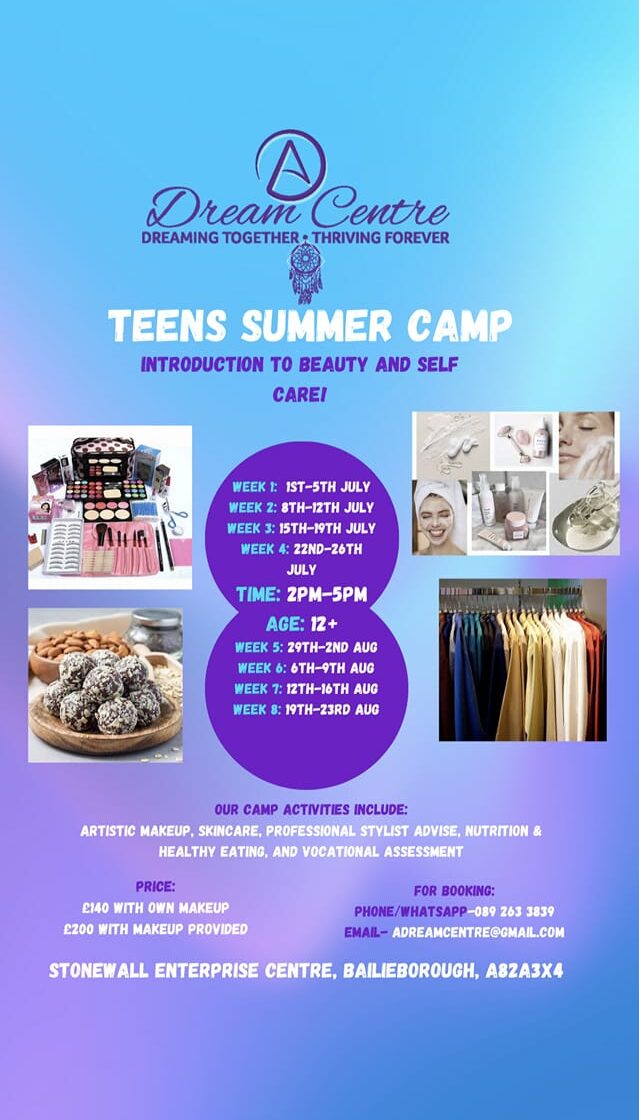 A

Dream Centre

DREAMING TOGETHER • THRIVING FOREVER

TEENS SUMMER CAMP

INTRODUCTION TO BEAUTY AND SELF CARE!

WEEK 1: 1ST-5TH JULY
WEEK 2: 8TH-12TH JULY
WEEK 3: 15TH-19TH JULY
WEEK 4: 22ND-26TH JULY

TIME: 2PM-5PM

AGE: 12+

WEEK 5: 29TH-2ND AUG
WEEK 6: 6TH-9TH AUG
WEEK 7: 12TH-16TH AUG
WEEK 8: 19TH-23RD AUG

OUR CAMP ACTIVITIES INCLUDE:
ARTISTIC MAKEUP, SKINCARE, PROFESSIONAL STYLIST ADVISE, NUTRITION & HEALTHY EATING, AND VOCATIONAL ASSESSMENT

PRICE:
£140 WITH OWN MAKEUP
£200 WITH MAKEUP PROVIDED

FOR BOOKING:
PHONE/WHATSAPP-089 263 3839
EMAIL- ADREAMCENTRE@GMAIL.COM

STONEWALL ENTERPRISE CENTRE, BAILIEBOROUGH, A82A3X4